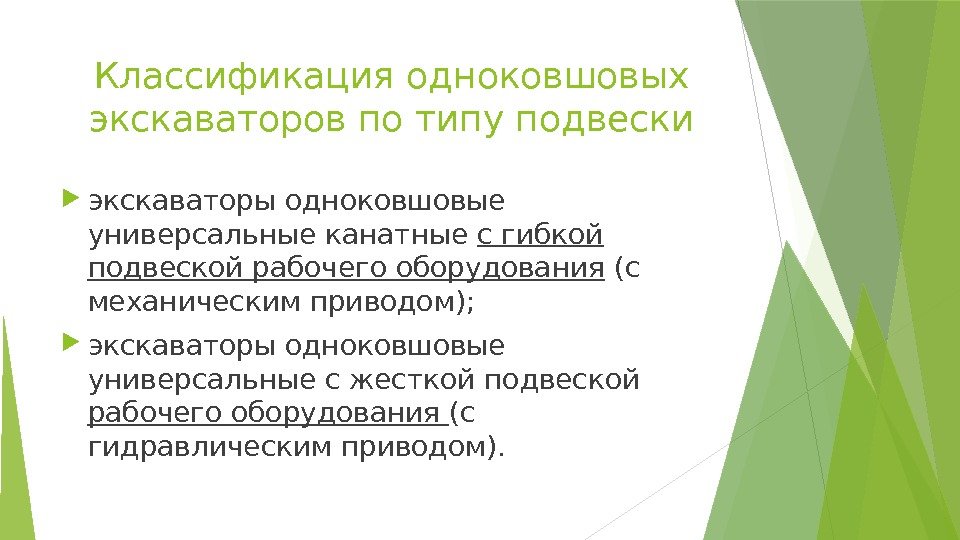 Классификация одноковшовых экскаваторов по типу подвески

экскаваторы одноковшовые универсальные канатные с гибкой подвеской рабочего оборудования (с механическим приводом);

экскаваторы одноковшовые универсальные с жесткой подвеской рабочего оборудования (с гидравлическим приводом).